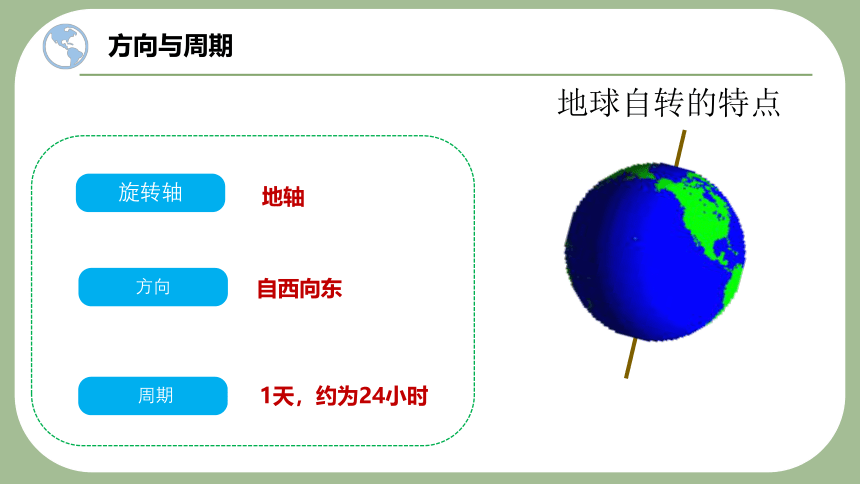 方向与周期

地球自转的特点

旋转轴 地轴

方向 自西向东

周期 1天，约为24小时